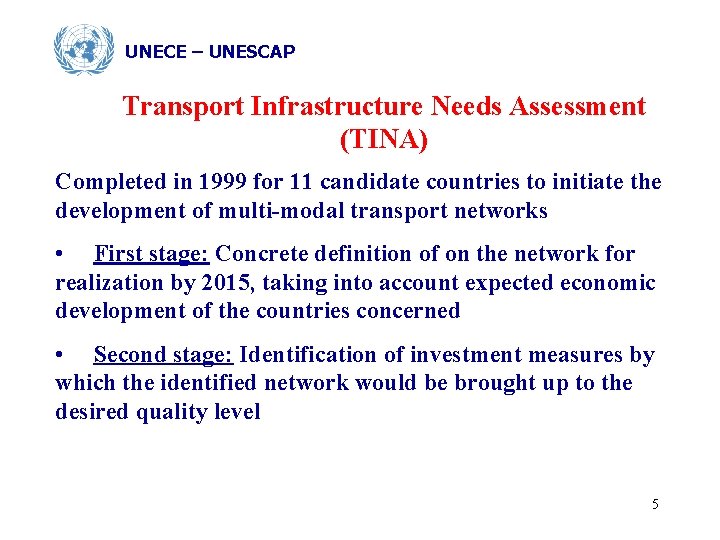 UNECE – UNESCAP

Transport Infrastructure Needs Assessment (TINA)

Completed in 1999 for 11 candidate countries to initiate the development of multi-modal transport networks

• First stage: Concrete definition of on the network for realization by 2015, taking into account expected economic development of the countries concerned

• Second stage: Identification of investment measures by which the identified network would be brought up to the desired quality level

5